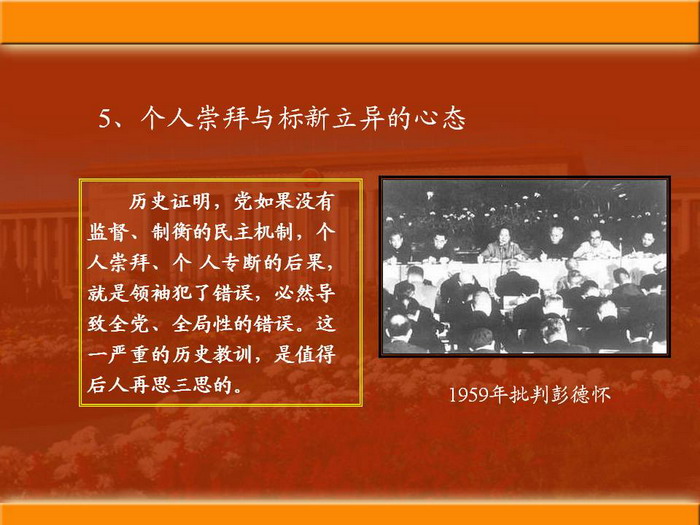 5、个人崇拜与标新立异的心态

历史证明，党如果没有监督、制衡的民主机制，个人崇拜、个 人专断的后果，就是领袖犯了错误，必然导致全党、全局性的错误。这一严重的历史教训，是值得后人再思三思的。

1959年批判彭德怀